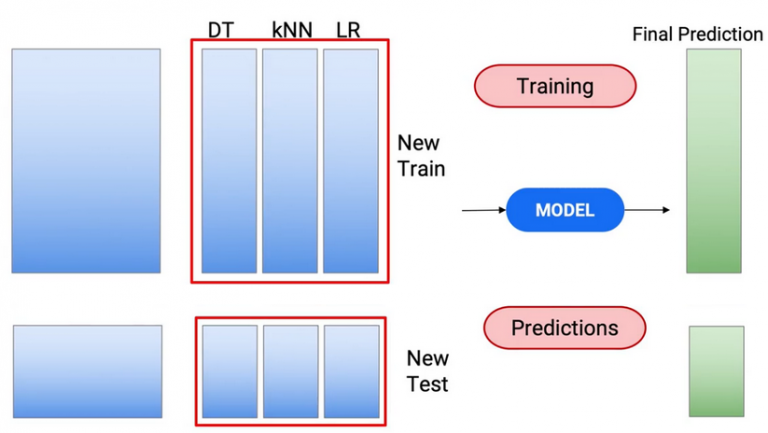 DT kNN LR

Final Prediction

Training

New Train

MODEL

Predictions

New Test